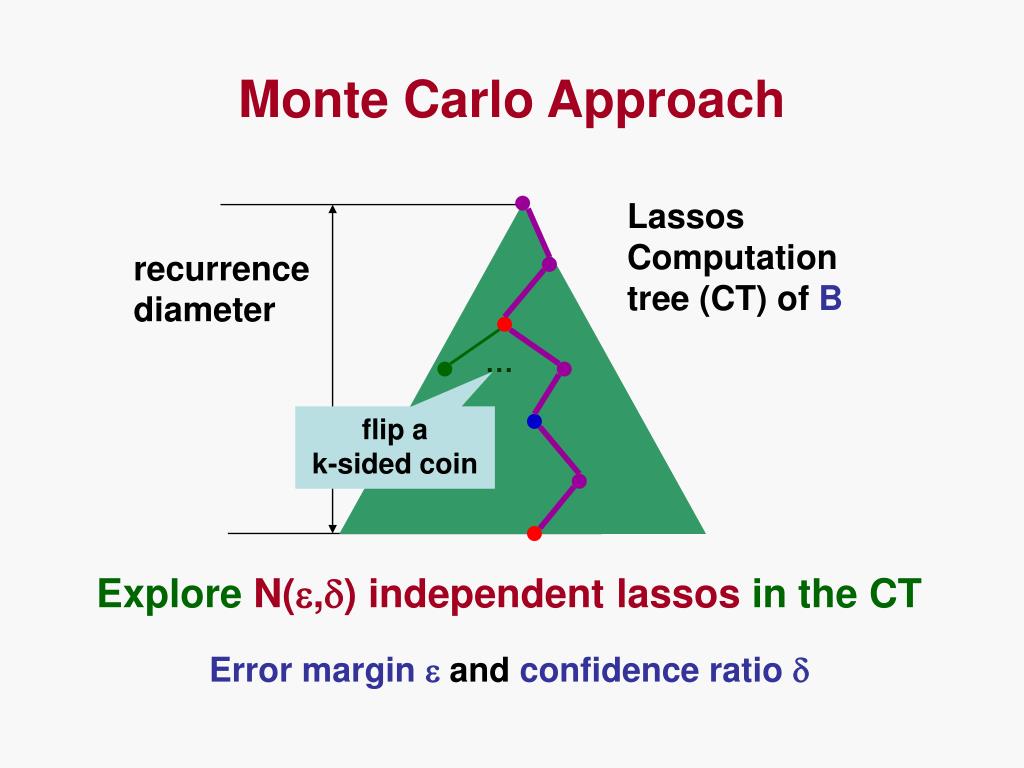 Monte Carlo Approach

recurrence diameter

Lassos Computation tree (CT) of B

…

flip a k-sided coin

Explore N($\varepsilon$,$\delta$) independent lassos in the CT

Error margin $\varepsilon$ and confidence ratio $\delta$